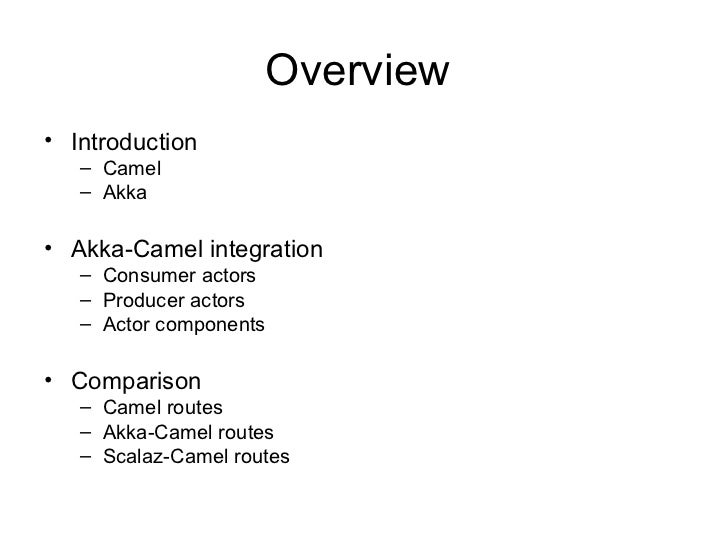 Overview

• Introduction
– Camel
– Akka

• Akka-Camel integration
– Consumer actors
– Producer actors
– Actor components

• Comparison
– Camel routes
– Akka-Camel routes
– Scalaz-Camel routes